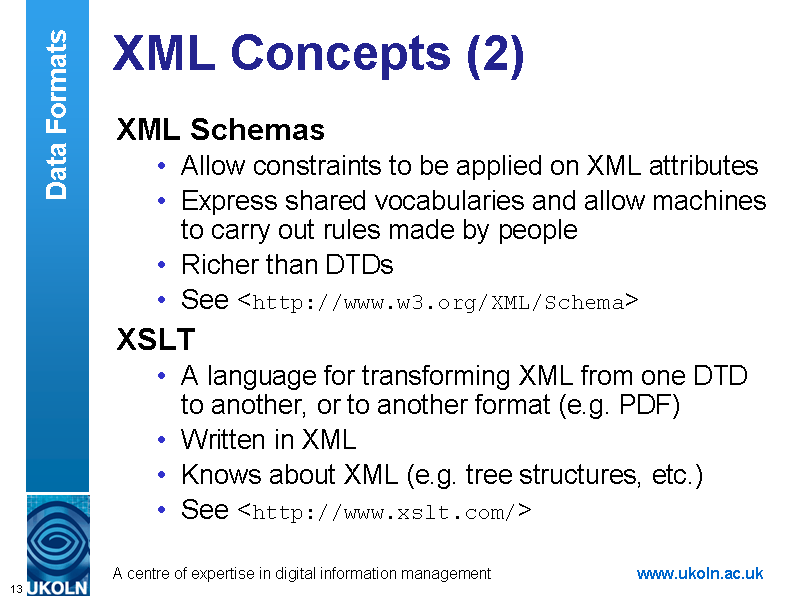 Data Formats

XML Concepts (2)

XML Schemas

• Allow constraints to be applied on XML attributes
• Express shared vocabularies and allow machines to carry out rules made by people
• Richer than DTDs
• See <http://www.w3.org/XML/Schema>

XSLT

• A language for transforming XML from one DTD to another, or to another format (e.g. PDF)
• Written in XML
• Knows about XML (e.g. tree structures, etc.)
• See <http://www.xslt.com/>

13 UKOLN

A centre of expertise in digital information management

www.ukoln.ac.uk